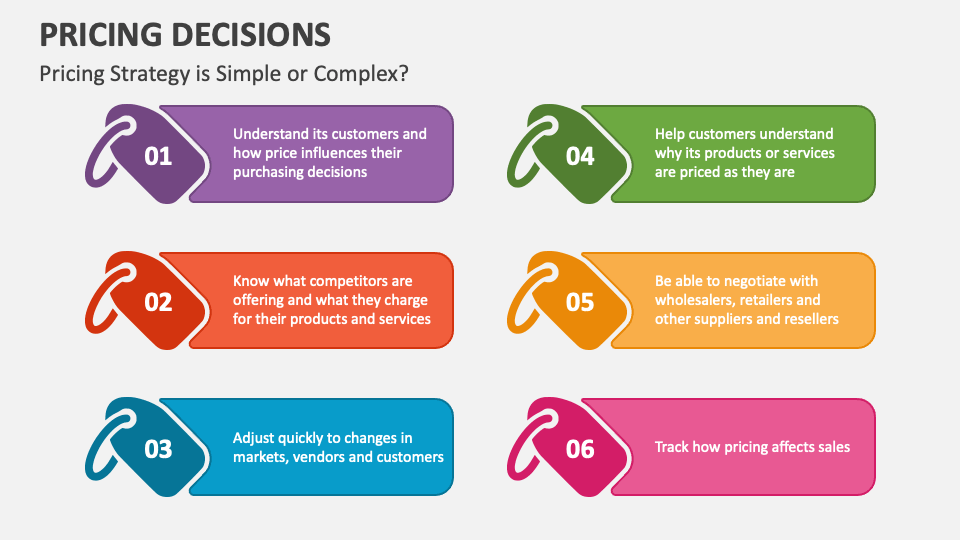 PRICING DECISIONS

Pricing Strategy is Simple or Complex?

01
Understand its customers and how price influences their purchasing decisions

02
Know what competitors are offering and what they charge for their products and services

03
Adjust quickly to changes in markets, vendors and customers

04
Help customers understand why its products or services are priced as they are

05
Be able to negotiate with wholesalers, retailers and other suppliers and resellers

06
Track how pricing affects sales